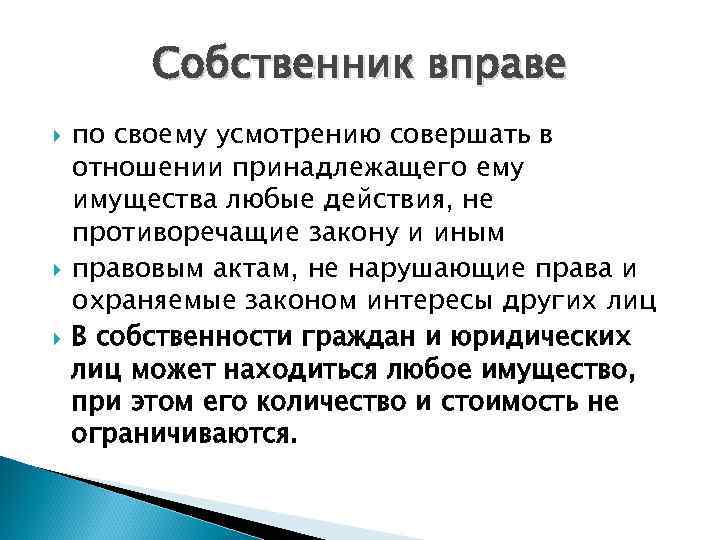 Собственник вправе

по своему усмотрению совершать в отношении принадлежащего ему имущества любые действия, не противоречащие закону и иным

правовым актам, не нарушающие права и охраняемые законом интересы других лиц

В собственности граждан и юридических лиц может находиться любое имущество, при этом его количество и стоимость не ограничиваются.